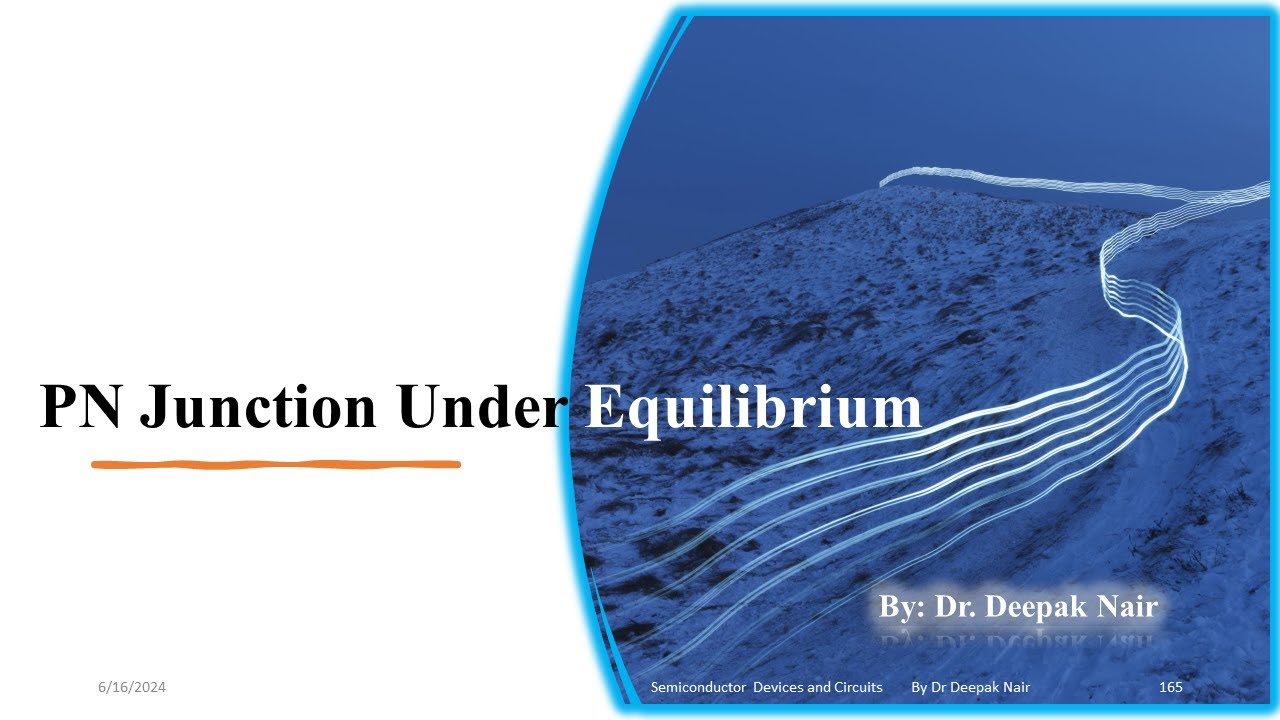 PN Junction Under Equilibrium

By: Dr. Deepak Nair

6/16/2024

Semiconductor Devices and Circuits By Dr Deepak Nair

165